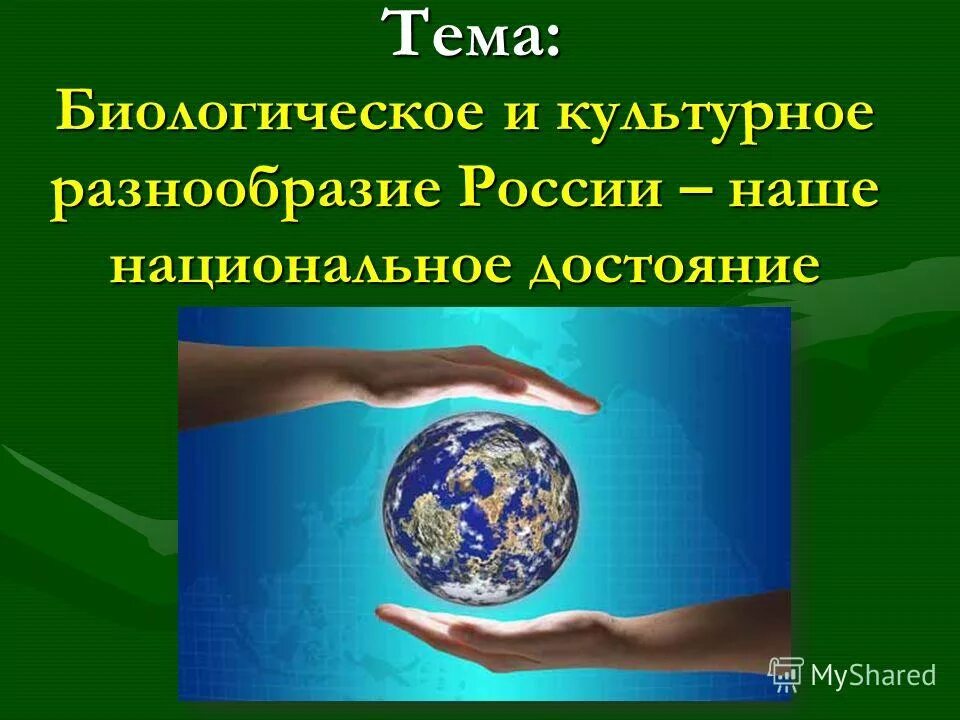 Тема:
Биологическое и культурное разнообразие России – наше национальное достояние

MyShared